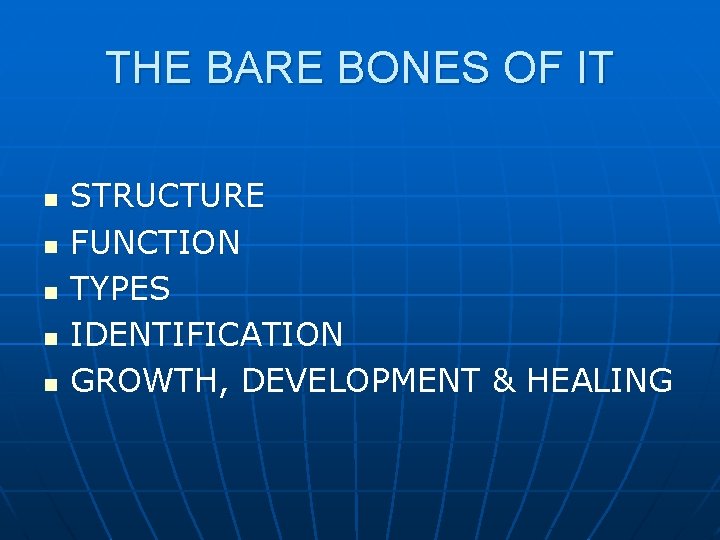 THE BARE BONES OF IT

- STRUCTURE
- FUNCTION
- TYPES
- IDENTIFICATION
- GROWTH, DEVELOPMENT & HEALING